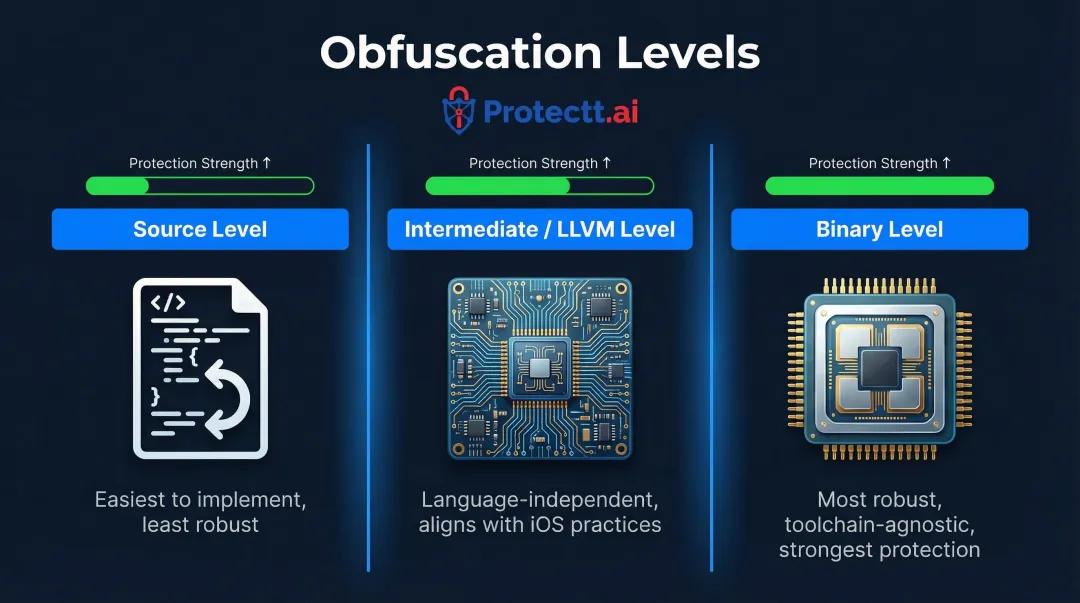 Obfuscation Levels

Protectt.ai

Protection Strength ↑

Source Level

</>

{

}

Easiest to implement, least robust

Protection Strength ↑

Intermediate / LLVM Level

Language-independent, aligns with iOS practices

Protection Strength ↑

Binary Level

Most robust, toolchain-agnostic, strongest protection